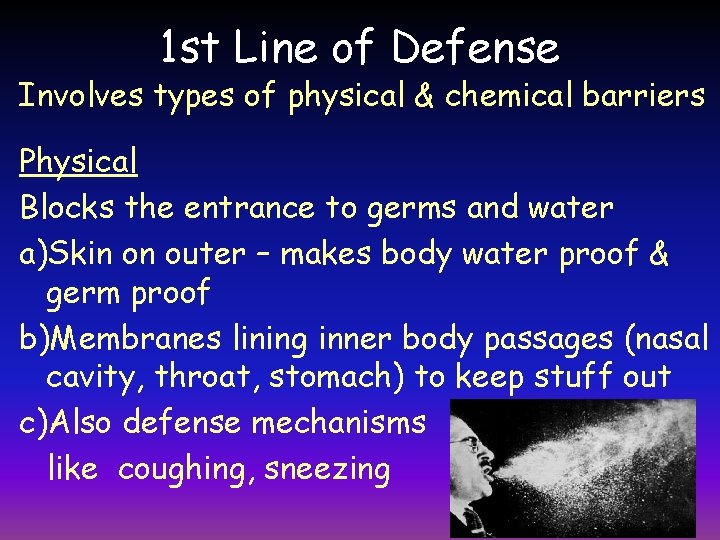 1st Line of Defense

Involves types of physical & chemical barriers

Physical

Blocks the entrance to germs and water

a)Skin on outer – makes body water proof & germ proof

b)Membranes lining inner body passages (nasal cavity, throat, stomach) to keep stuff out

c)Also defense mechanisms like coughing, sneezing